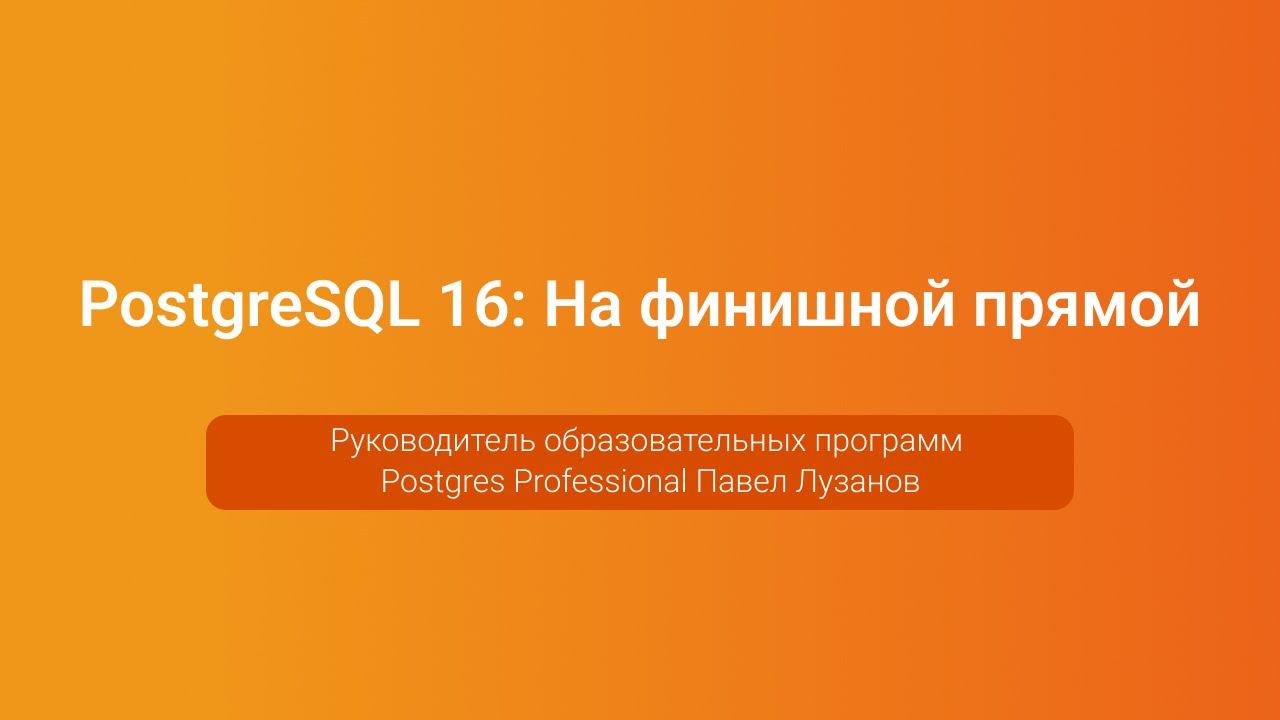 PostgreSQL 16: На финишной прямой

Руководитель образовательных программ Postgres Professional Павел Лузанов